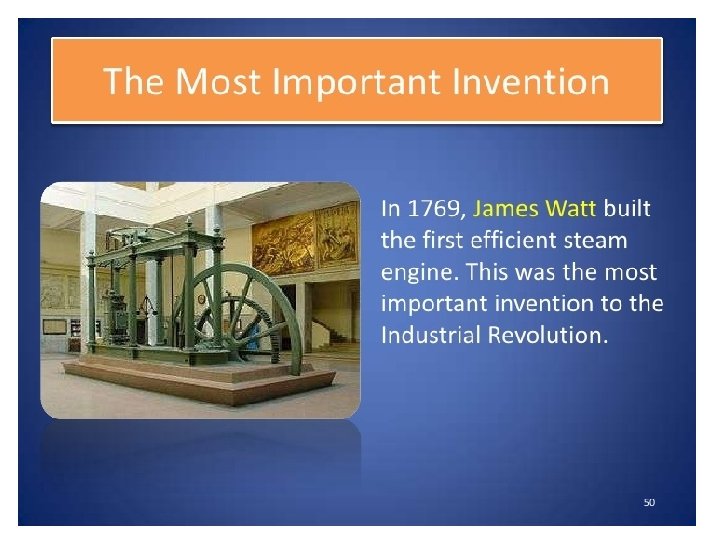 The Most Important Invention

In 1769, James Watt built the first efficient steam engine. This was the most important invention to the Industrial Revolution.

50